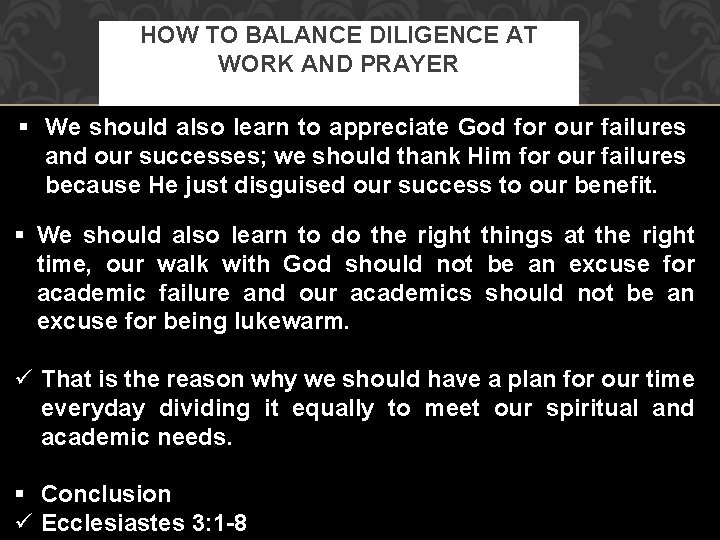 HOW TO BALANCE DILIGENCE AT WORK AND PRAYER

▪ We should also learn to appreciate God for our failures and our successes; we should thank Him for our failures because He just disguised our success to our benefit.

▪ We should also learn to do the right things at the right time, our walk with God should not be an excuse for academic failure and our academics should not be an excuse for being lukewarm.

✓ That is the reason why we should have a plan for our time everyday dividing it equally to meet our spiritual and academic needs.

▪ Conclusion
✓ Ecclesiastes 3:1-8